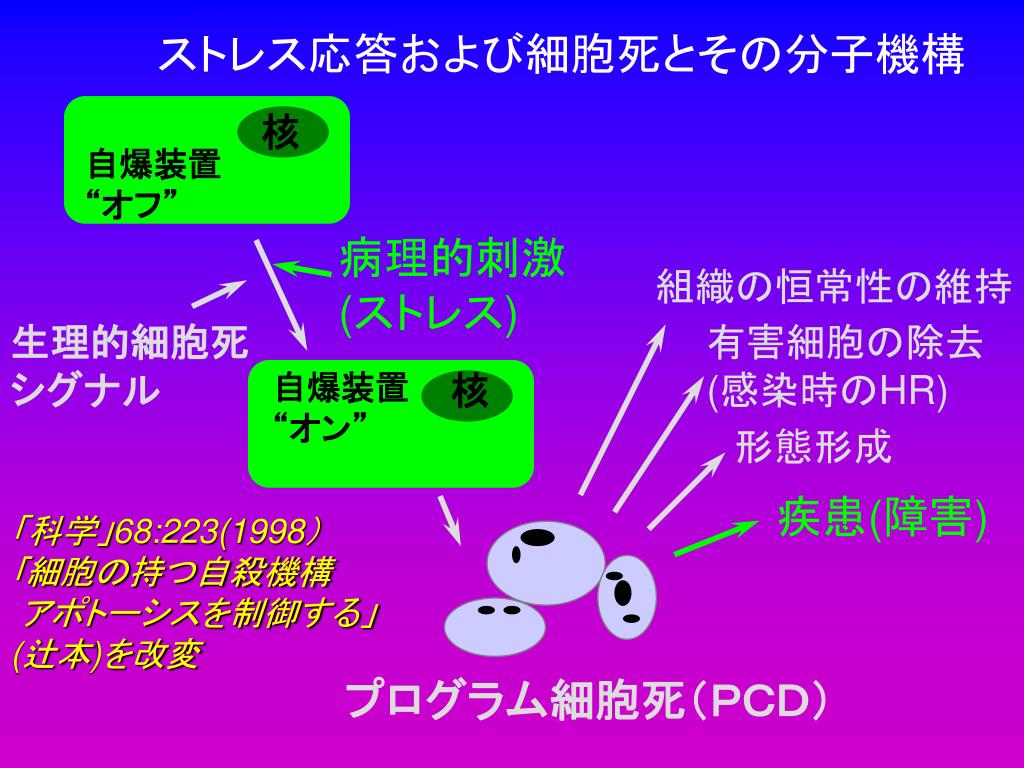 ストレス応答および細胞死とその分子機構

核
自爆装置
“オフ”

病理的刺激
(ストレス)

生理的細胞死
シグナル

自爆装置
“オン”
核

組織の恒常性の維持
有害細胞の除去
(感染時のHR)
形態形成
疾患(障害)

「科学」68:223(1998)
「細胞の持つ自殺機構
アポトーシスを制御する」
(辻本)を改変

プログラム細胞死（PCD）